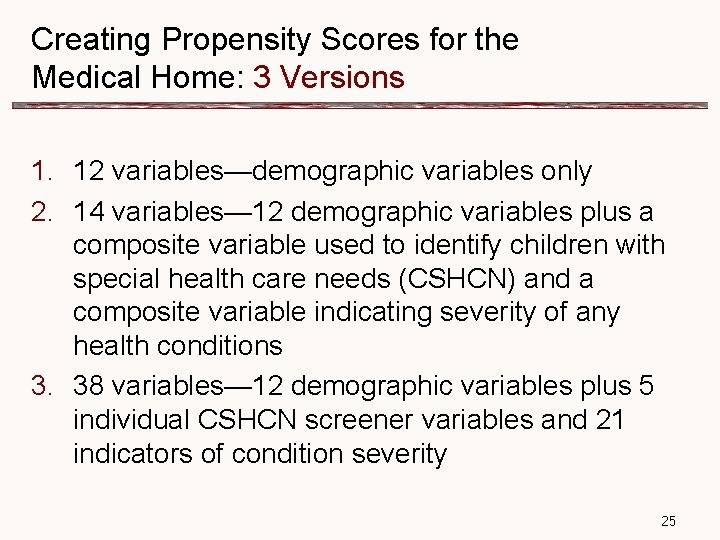 Creating Propensity Scores for the Medical Home: 3 Versions

1. 12 variables—demographic variables only
2. 14 variables—12 demographic variables plus a composite variable used to identify children with special health care needs (CSHCN) and a composite variable indicating severity of any health conditions
3. 38 variables—12 demographic variables plus 5 individual CSHCN screener variables and 21 indicators of condition severity

25